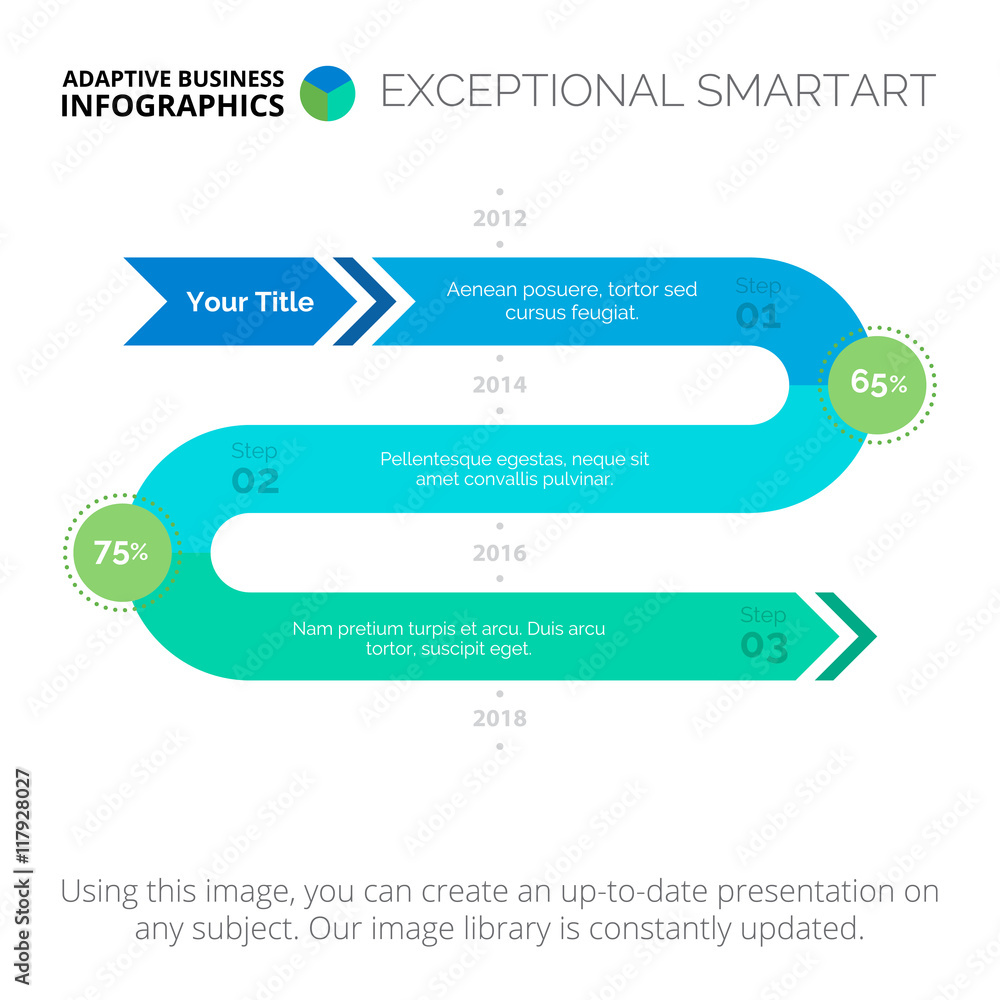 ADAPTIVE BUSINESS INFOGRAPHICS

EXCEPTIONAL SMARTART

2012

Your Title

Aenean posuere, tortor sed cursus feugiat.

Step 01

65%

2014

Step 02

Pellentesque egestas, neque sit amet convallis pulvinar.

75%

2016

Nam pretium turpis et arcu. Duis arcu tortor, suscipit eget.

Step 03

2018

Using this image, you can create an up-to-date presentation on any subject. Our image library is constantly updated.

Adobe Stock | #117928027